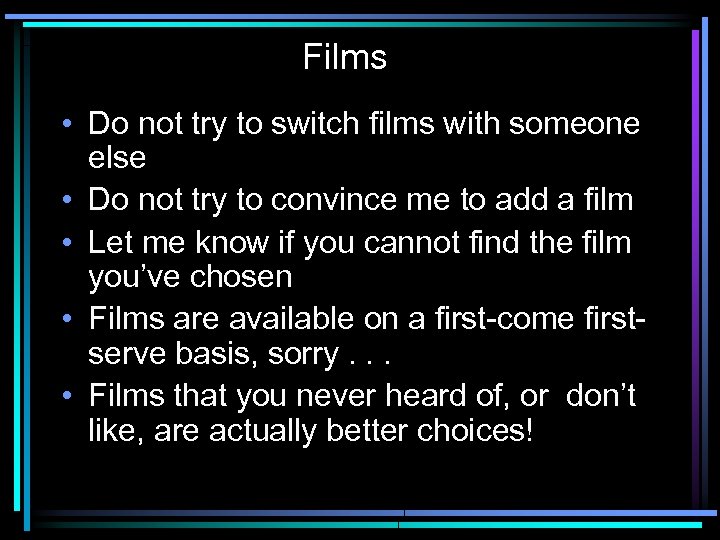 Films

• Do not try to switch films with someone else
• Do not try to convince me to add a film
• Let me know if you cannot find the film you've chosen
• Films are available on a first-come first-serve basis, sorry . . .
• Films that you never heard of, or don't like, are actually better choices!